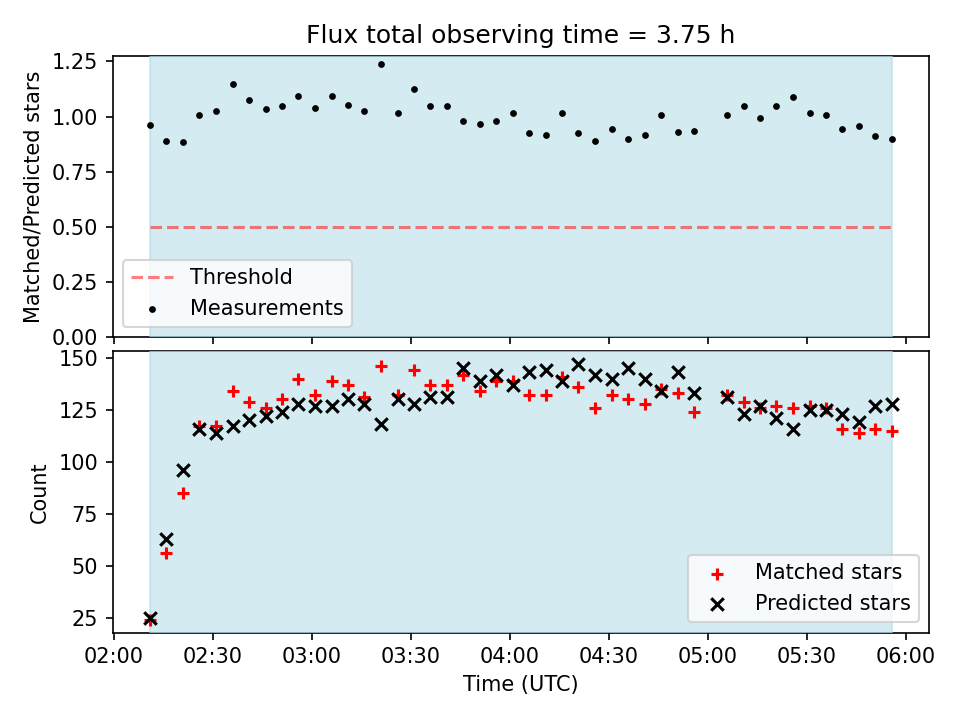 Flux total observing time = 3.75 h

Matched/Predicted stars

1.25
1.00
0.75
0.50
0.25
0.00

Threshold
Measurements

Count

150
125
100
75
50
25

Matched stars
Predicted stars

02:00 02:30 03:00 03:30 04:00 04:30 05:00 05:30 06:00

Time (UTC)